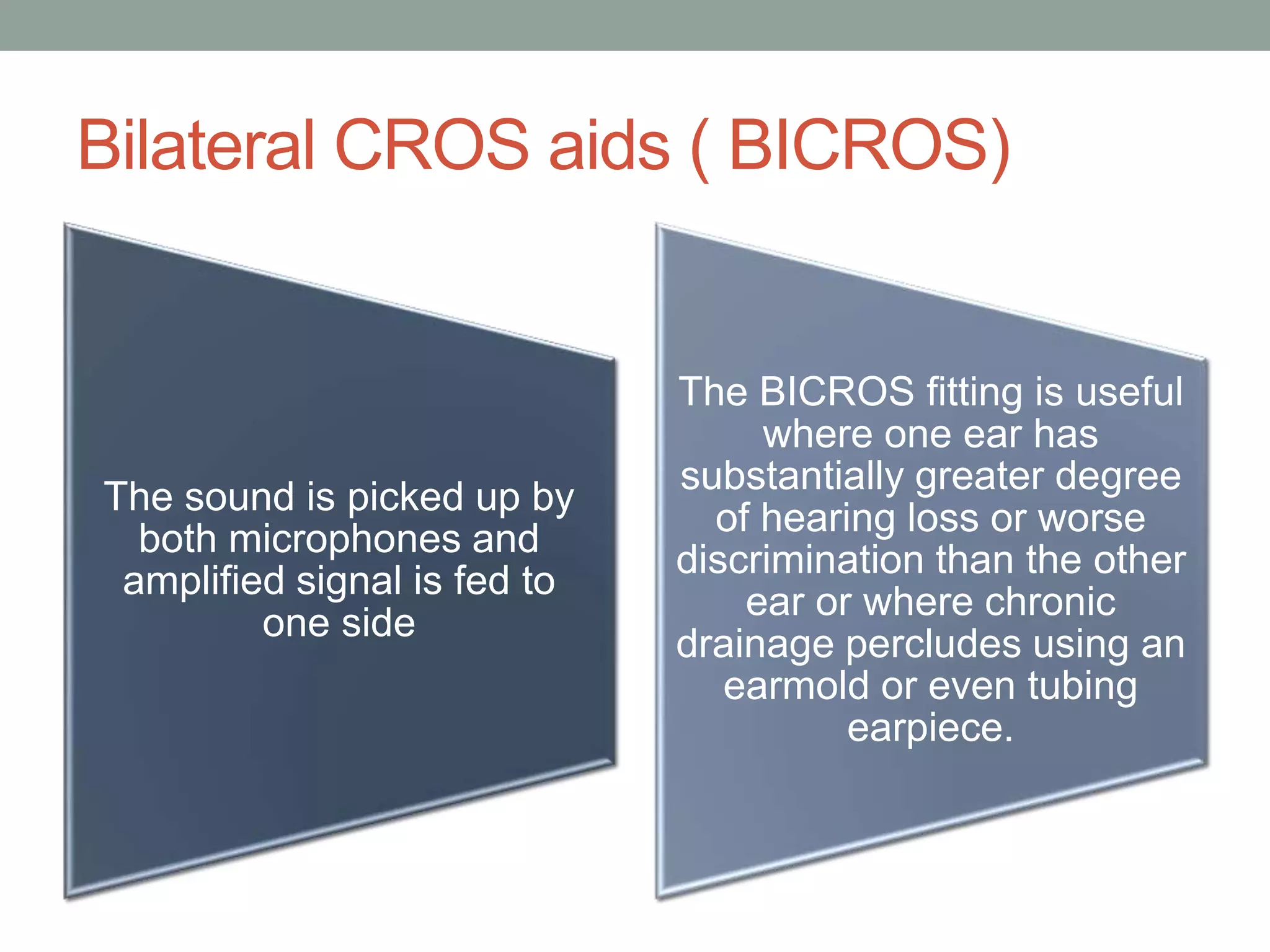 Bilateral CROS aids ( BICROS)

The sound is picked up by both microphones and amplified signal is fed to one side

The BICROS fitting is useful where one ear has substantially greater degree of hearing loss or worse discrimination than the other ear or where chronic drainage percludes using an earmold or even tubing earpiece.